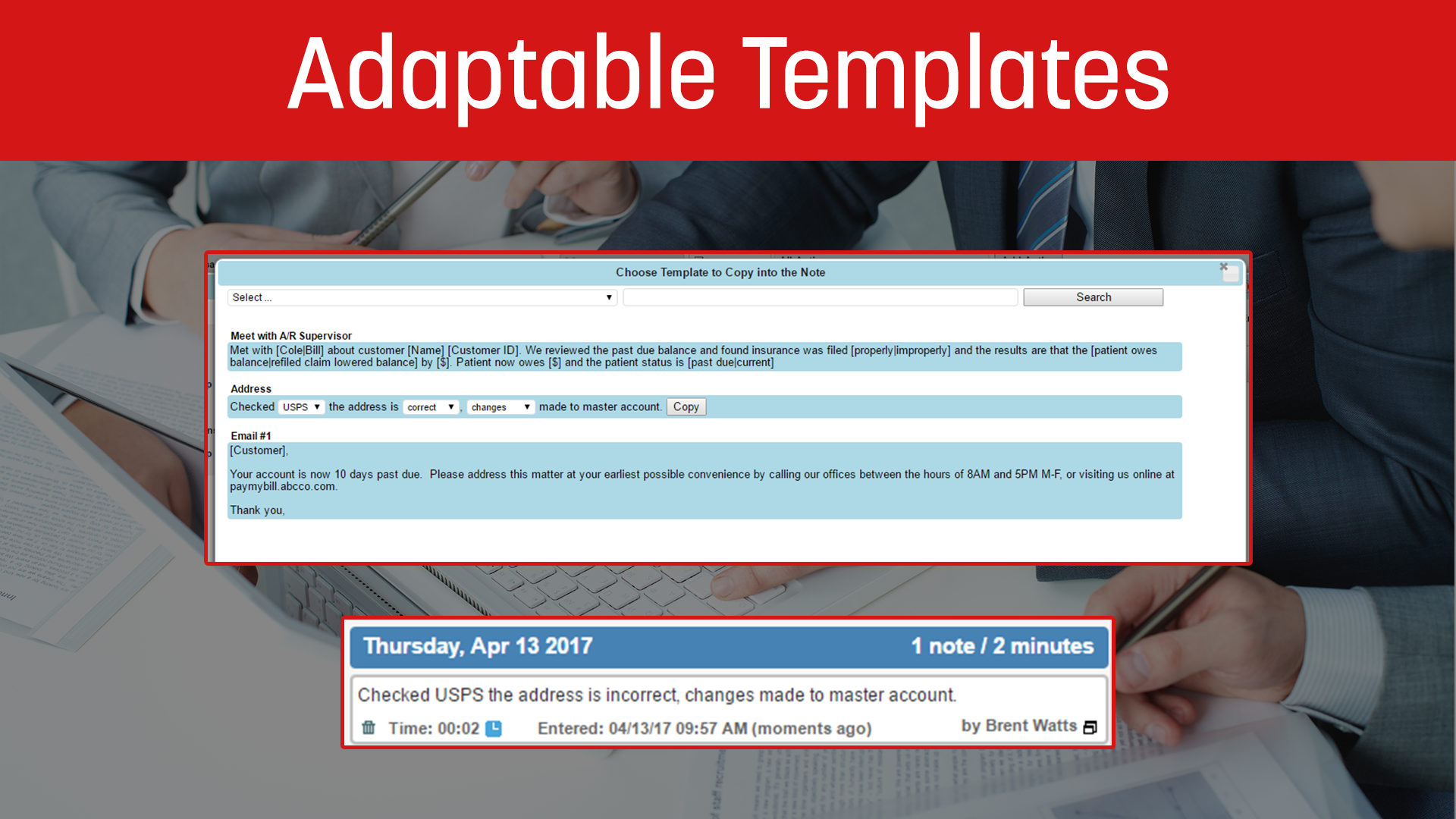 Adaptable Templates

Choose Template to Copy into the Note

Select ...

Search

Meet with A/R Supervisor

Met with [Cole|Bill] about customer [Name] [Customer ID]. We reviewed the past due balance and found insurance was filed [properly|improperly] and the results are that the [patient owes balance|refiled claim lowered balance] by [$]. Patient now owes [$] and the patient status is [past due|current]

Address

Checked USPS the address is correct , changes made to master account. Copy

Email #1

[Customer],

Your account is now 10 days past due. Please address this matter at your earliest possible convenience by calling our offices between the hours of 8AM and 5PM M-F, or visiting us online at paymybill.abcco.com.

Thank you,

Thursday, Apr 13 2017

1 note / 2 minutes

Checked USPS the address is incorrect, changes made to master account.

Time: 00:02

Entered: 04/13/17 09:57 AM (moments ago)

by Brent Watts